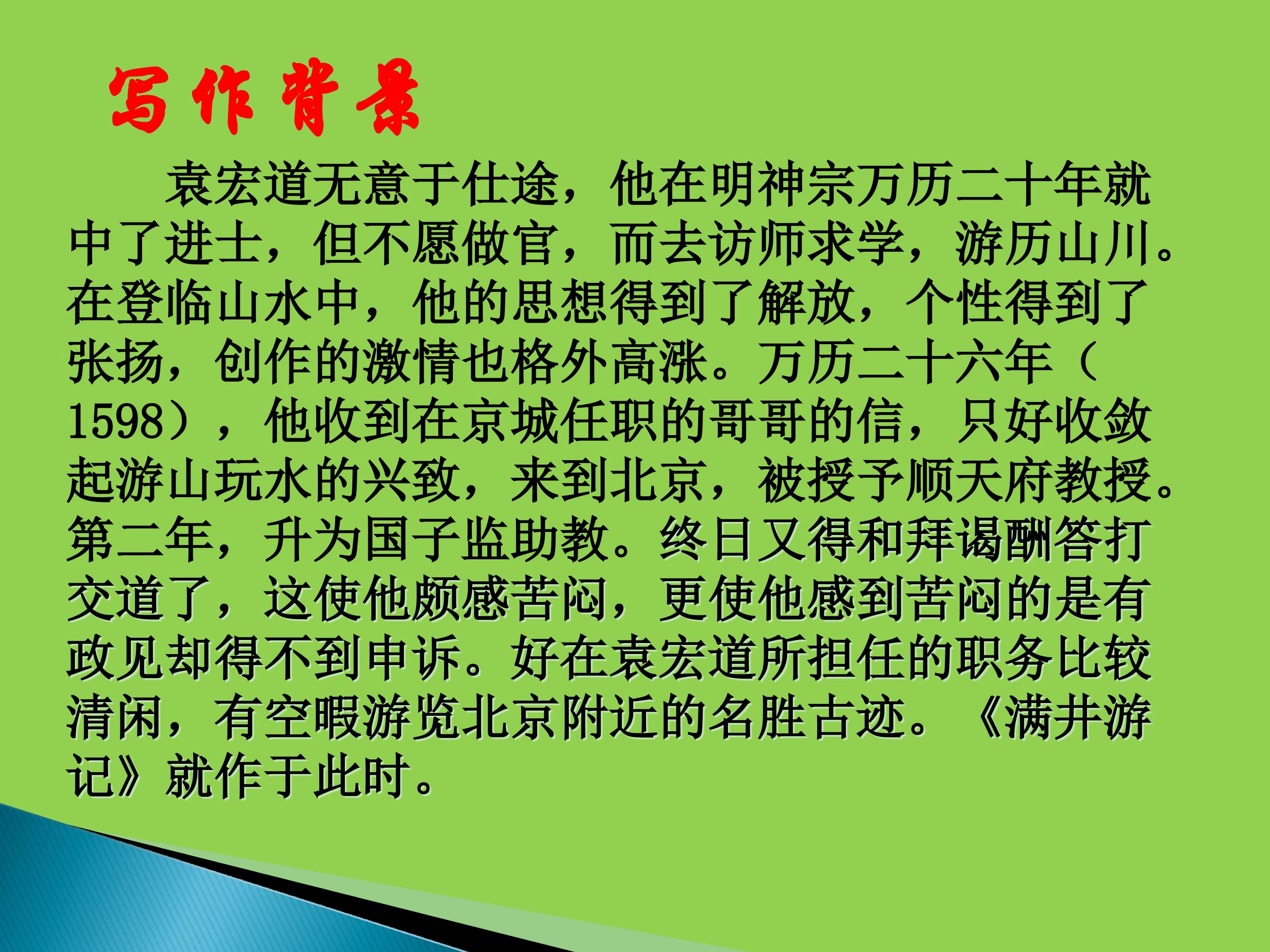 写作背景

袁宏道无意于仕途，他在明神宗万历二十年就中了进士，但不愿做官，而去访师求学，游历山川。在登临山水中，他的思想得到了解放，个性得到了张扬，创作的激情也格外高涨。万历二十六年（1598），他收到在京城任职的哥哥的信，只好收敛起游山玩水的兴致，来到北京，被授予顺天府教授。第二年，升为国子监助教。终日又得和拜谒酬答打交道了，这使他颇感苦闷，更使他感到苦闷的是有政见却得不到申诉。好在袁宏道所担任的职务比较清闲，有空暇游览北京附近的名胜古迹。《满井游记》就作于此时。